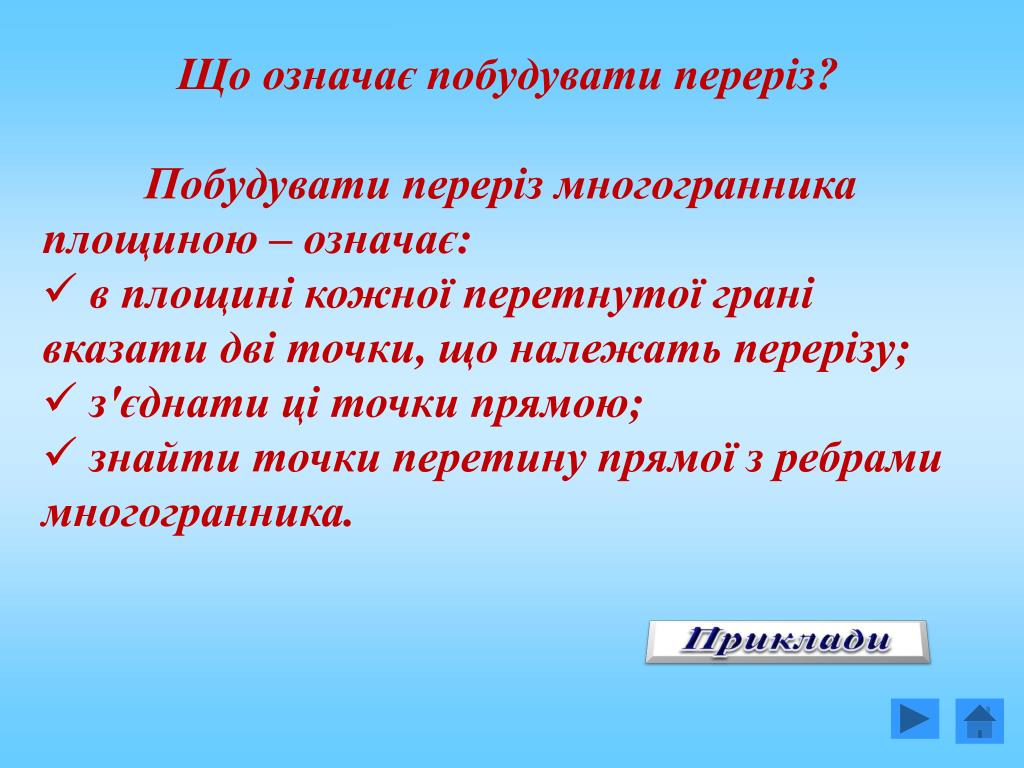 Що означає побудувати переріз?

Побудувати переріз многогранника площиною – означає:
✓ в площині кожної перетнутої грані вказати дві точки, що належать перерізу;
✓ з'єднати ці точки прямою;
✓ знайти точки перетину прямої з ребрами многогранника.

Приклади